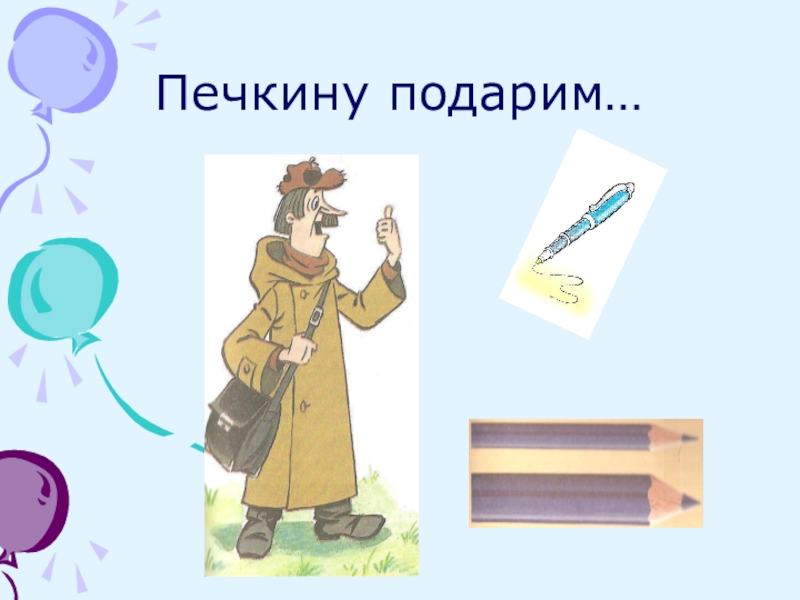 Печкину подарим…